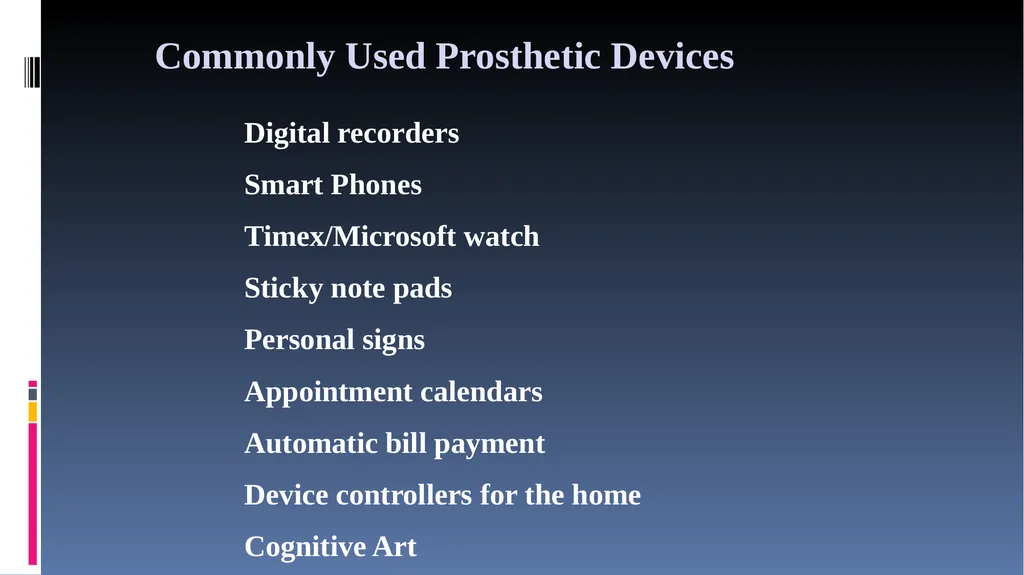 Commonly Used Prosthetic Devices

Digital recorders

Smart Phones

Timex/Microsoft watch

Sticky note pads

Personal signs

Appointment calendars

Automatic bill payment

Device controllers for the home

Cognitive Art